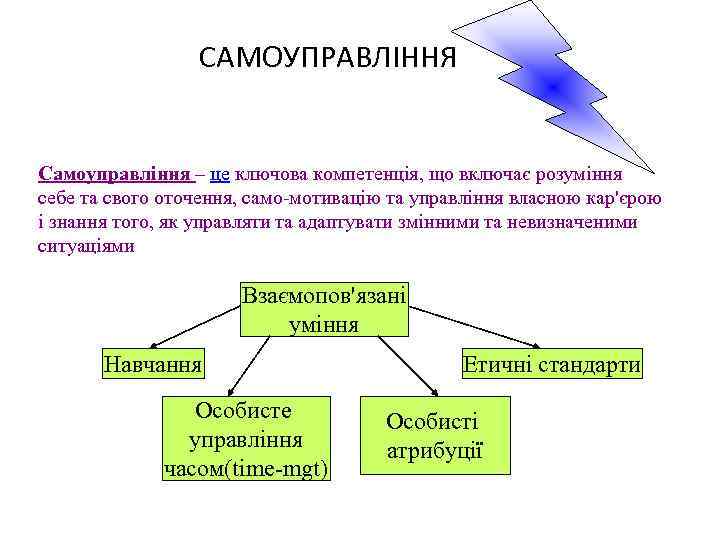 САМОУПРАВЛІННЯ

Самоуправління – це ключова компетенція, що включає розуміння себе та свого оточення, само-мотивацію та управління власною кар'єрою і знання того, як управляти та адаптувати змінними та невизначеними ситуаціями

Взаємопов'язані уміння

Навчання

Етичні стандарти

Особисте управління часом(time-mgt)

Особисті атрибуції